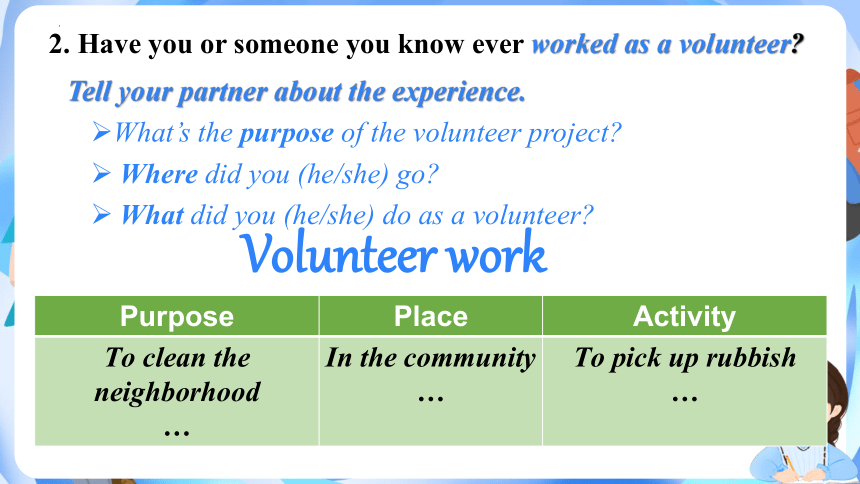 2. Have you or someone you know ever worked as a volunteer?

Tell your partner about the experience.

➢What's the purpose of the volunteer project?

➢ Where did you (he/she) go?

➢ What did you (he/she) do as a volunteer?

Volunteer work

| Purpose | Place | Activity |
|---|---|---|
| To clean the neighborhood … | In the community … | To pick up rubbish … |